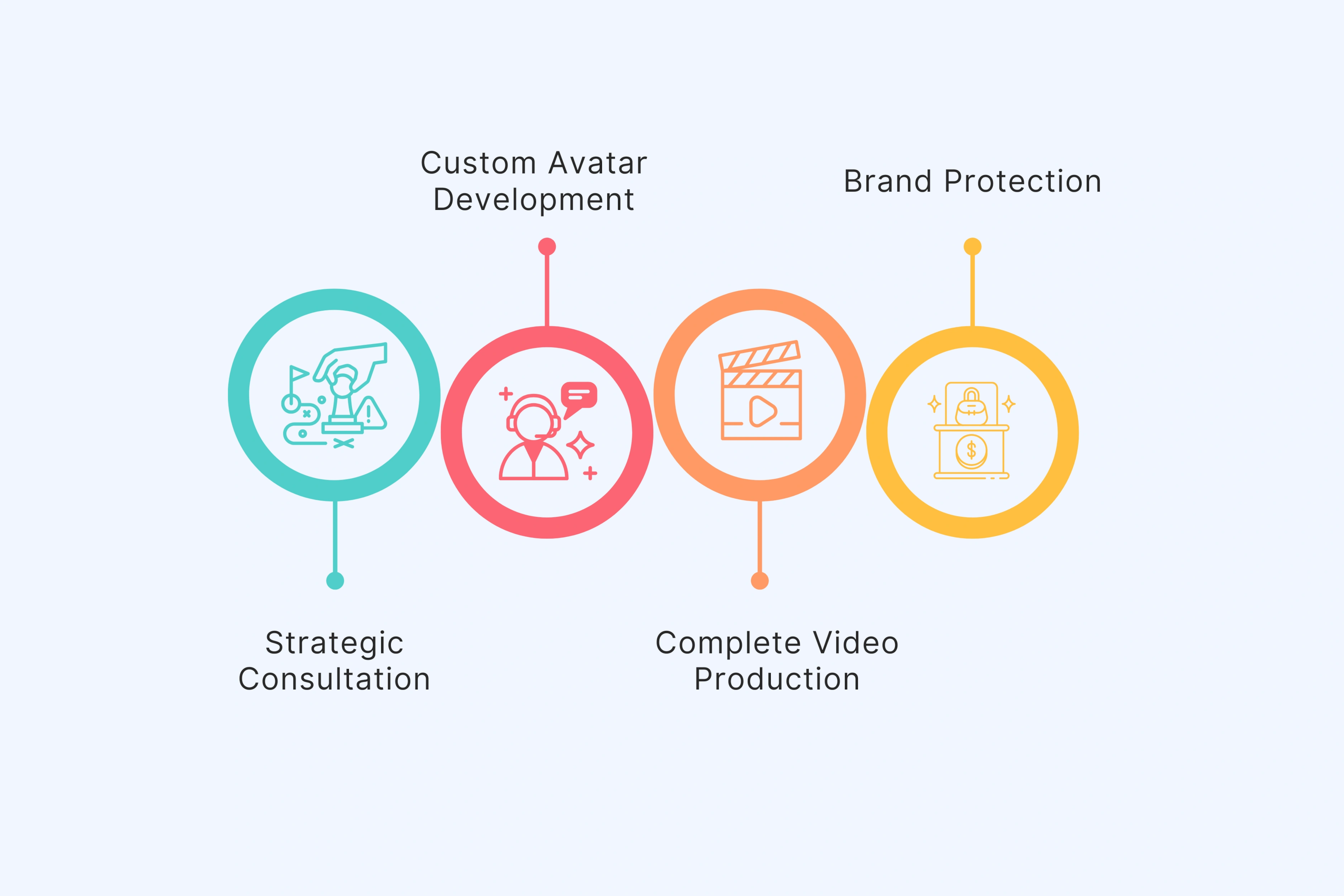 Strategic Consultation

Custom Avatar Development

Complete Video Production

Brand Protection